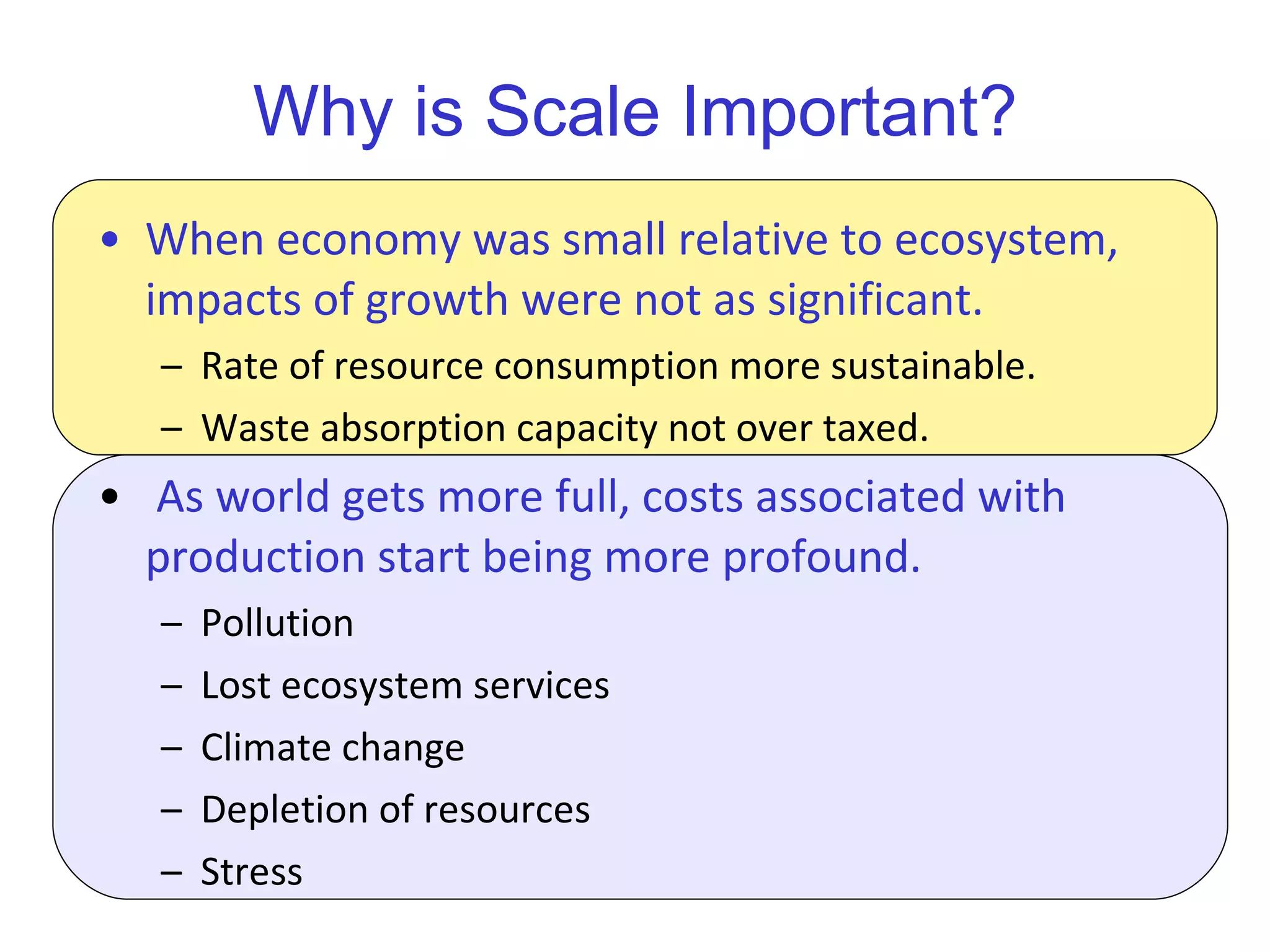 Why is Scale Important?

• When economy was small relative to ecosystem, impacts of growth were not as significant.

– Rate of resource consumption more sustainable.

– Waste absorption capacity not over taxed.

• As world gets more full, costs associated with production start being more profound.

– Pollution

– Lost ecosystem services

– Climate change

– Depletion of resources

– Stress